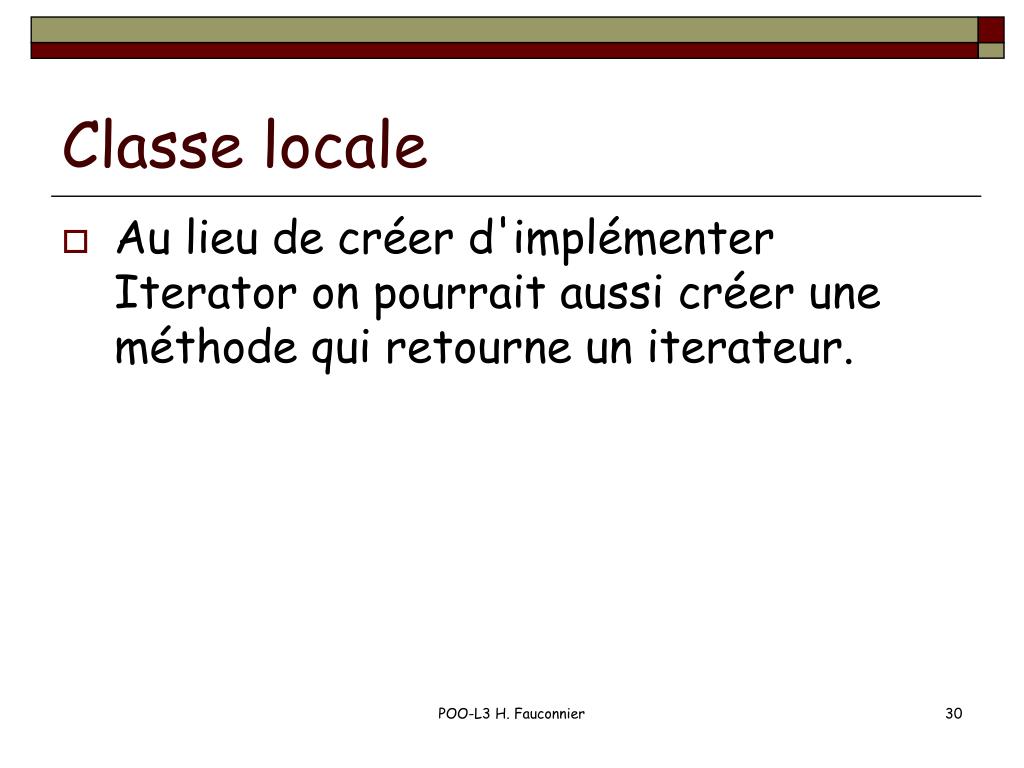 Classe locale

Au lieu de créer d'implémenter Iterator on pourrait aussi créer une méthode qui retourne un iterateur.

POO-L3 H. Fauconnier

30